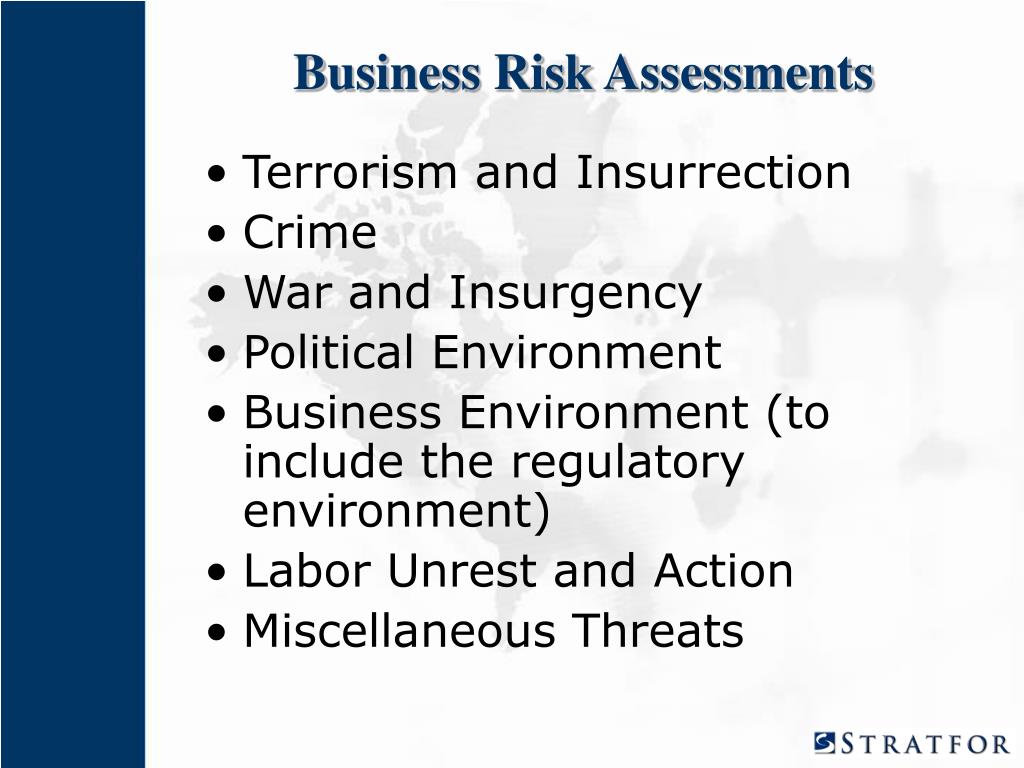 Business Risk Assessments

• Terrorism and Insurrection
• Crime
• War and Insurgency
• Political Environment
• Business Environment (to include the regulatory environment)
• Labor Unrest and Action
• Miscellaneous Threats

STRATFOR